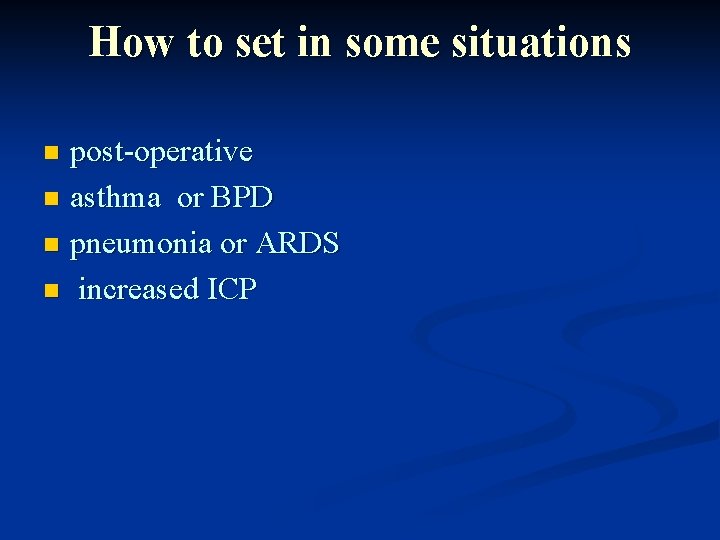 How to set in some situations

- post-operative
- asthma or BPD
- pneumonia or ARDS
- increased ICP